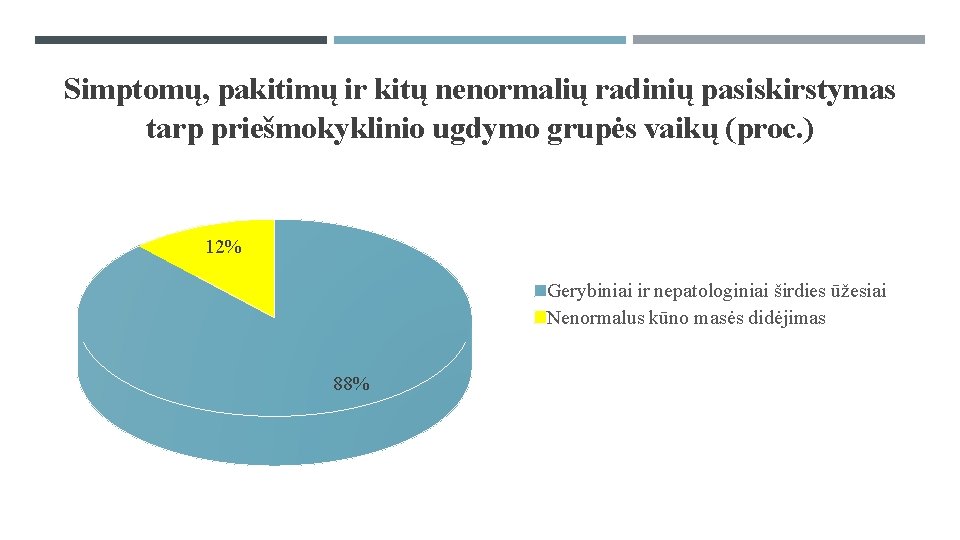 Simptomų, pakitimų ir kitų nenormalių radinių pasiskirstymas tarp priešmokyklinio ugdymo grupės vaikų (proc.)

12%

88%

Gerybiniai ir nepatologiniai širdies ūžesiai
Nenormalus kūno masės didėjimas